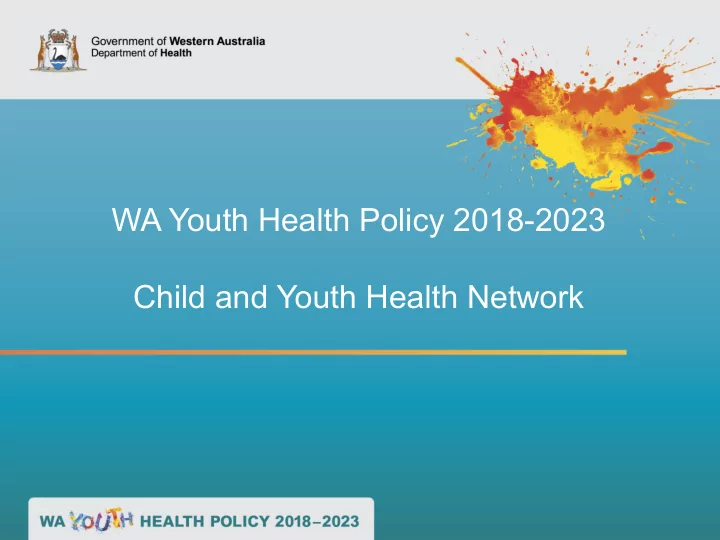 Government of Western Australia
Department of Health

WA Youth Health Policy 2018-2023

Child and Youth Health Network

WA YOUTH HEALTH POLICY 2018–2023